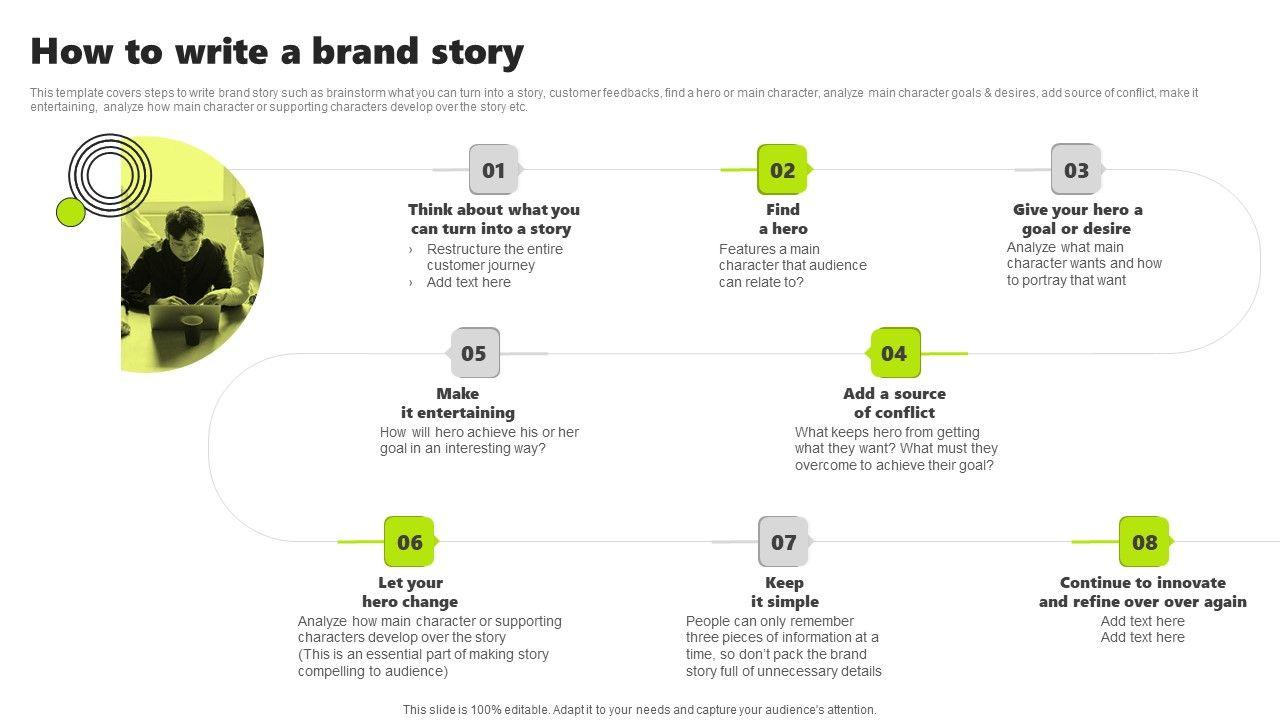 How to write a brand story

This template covers steps to write brand story such as brainstorm what you can turn into a story, customer feedbacks, find a hero or main character, analyze main character goals & desires, add source of conflict, make it entertaining, analyze how main character or supporting characters develop over the story etc.

01
Think about what you can turn into a story
› Restructure the entire customer journey
› Add text here

02
Find a hero
Features a main character that audience can relate to?

03
Give your hero a goal or desire
Analyze what main character wants and how to portray that want

05
Make it entertaining
How will hero achieve his or her goal in an interesting way?

04
Add a source of conflict
What keeps hero from getting what they want? What must they overcome to achieve their goal?

06
Let your hero change
Analyze how main character or supporting characters develop over the story (This is an essential part of making story compelling to audience)

07
Keep it simple
People can only remember three pieces of information at a time, so don't pack the brand story full of unnecessary details

08
Continue to innovate and refine over over again
Add text here
Add text here

This slide is 100% editable. Adapt it to your needs and capture your audience's attention.